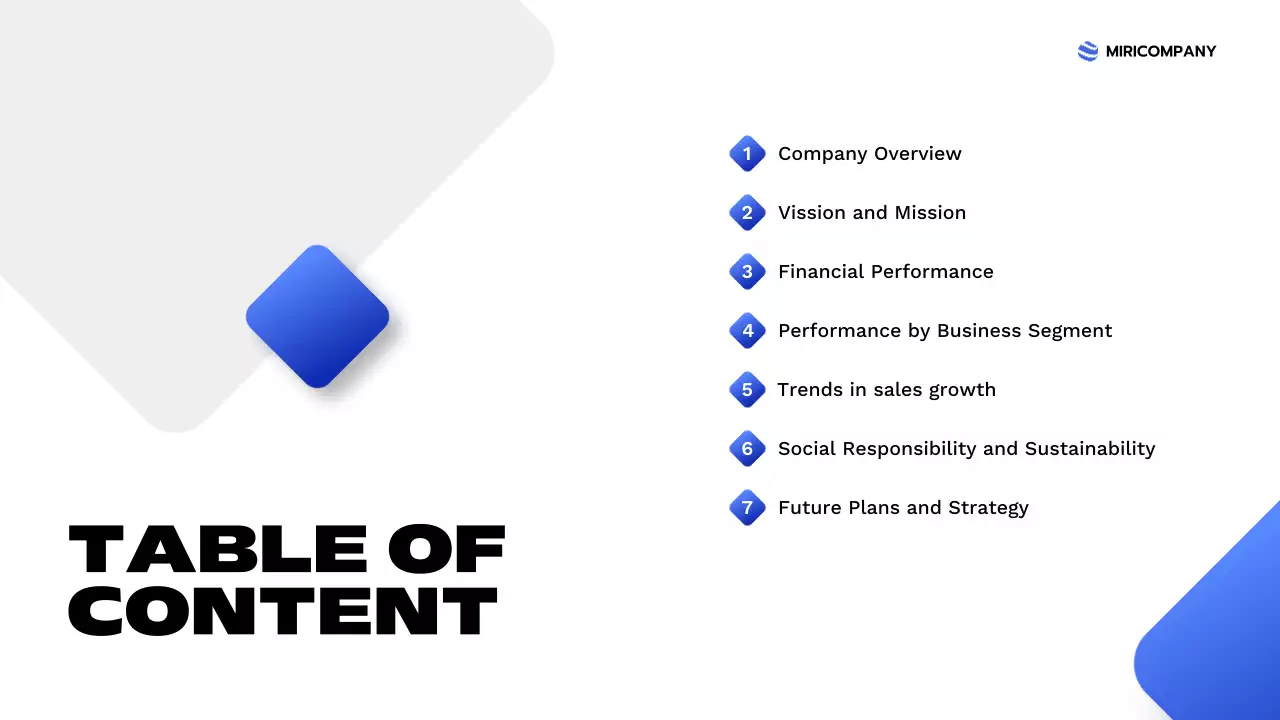 MIRICOMPANY

1 Company Overview

2 Vission and Mission

3 Financial Performance

4 Performance by Business Segment

5 Trends in sales growth

6 Social Responsibility and Sustainability

7 Future Plans and Strategy

TABLE OF CONTENT